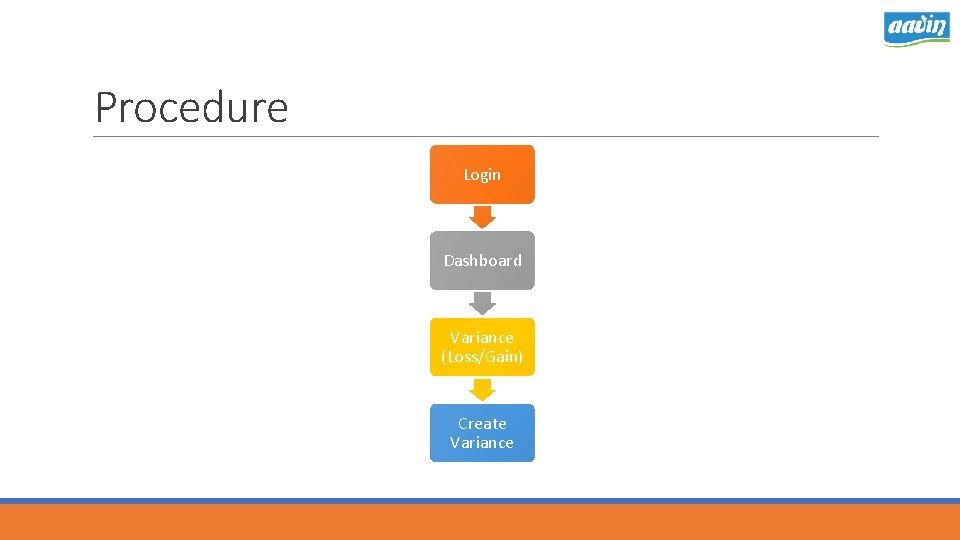 aavin

Procedure

Login

Dashboard

Variance (Loss/Gain)

Create Variance